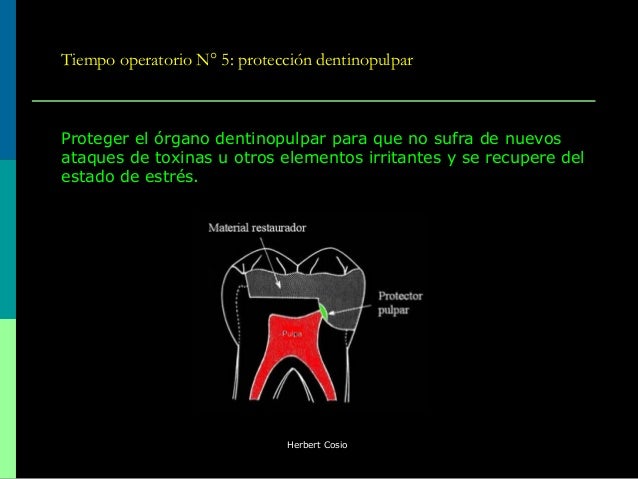 Tiempo operatorio N° 5: protección dentinopulpar

Proteger el órgano dentinopulpar para que no sufra de nuevos ataques de toxinas u otros elementos irritantes y se recupere del estado de estrés.

Material restaurador

Protector pulpar

Pulpa

Herbert Cosio